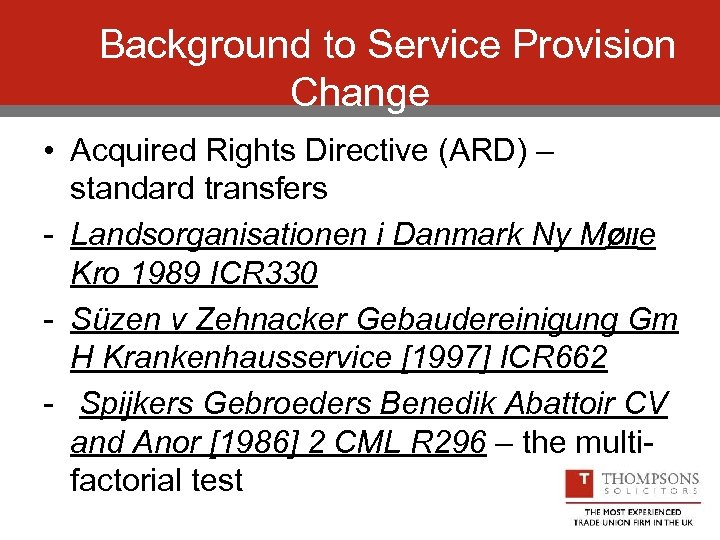 Background to Service Provision Change

• Acquired Rights Directive (ARD) – standard transfers

- Landsorganisationen i Danmark Ny Mølle Kro 1989 ICR330

- Süzen v Zehnacker Gebaudereinigung Gm H Krankenhausservice [1997] ICR662

- Spijkers Gebroeders Benedik Abattoir CV and Anor [1986] 2 CML R296 – the multi-factorial test

T THOMPSONS SOLICITORS

THE MOST EXPERIENCED TRADE UNION FIRM IN THE UK